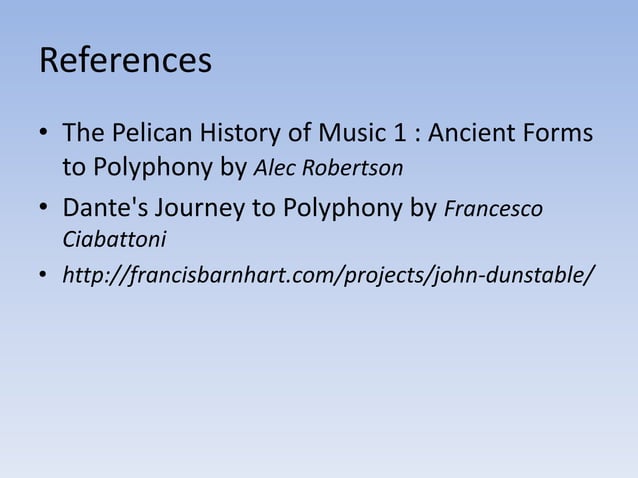 References

• The Pelican History of Music 1 : Ancient Forms to Polyphony by Alec Robertson

• Dante's Journey to Polyphony by Francesco Ciabattoni

• http://francisbarnhart.com/projects/john-dunstable/